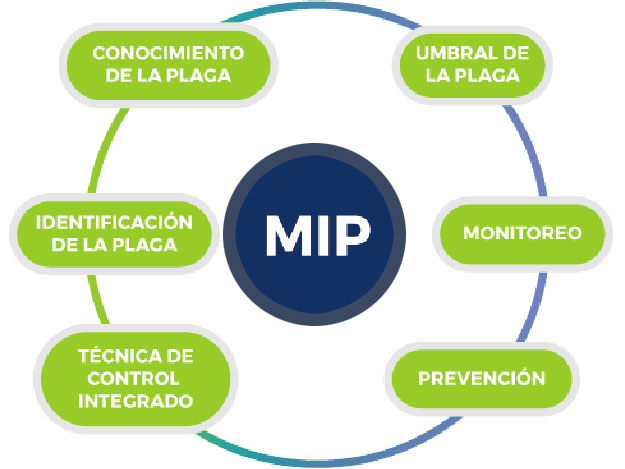 CONOCIMIENTO DE LA PLAGA

UMBRAL DE LA PLAGA

IDENTIFICACIÓN DE LA PLAGA

MIP

MONITOREO

TÉCNICA DE CONTROL INTEGRADO

PREVENCIÓN